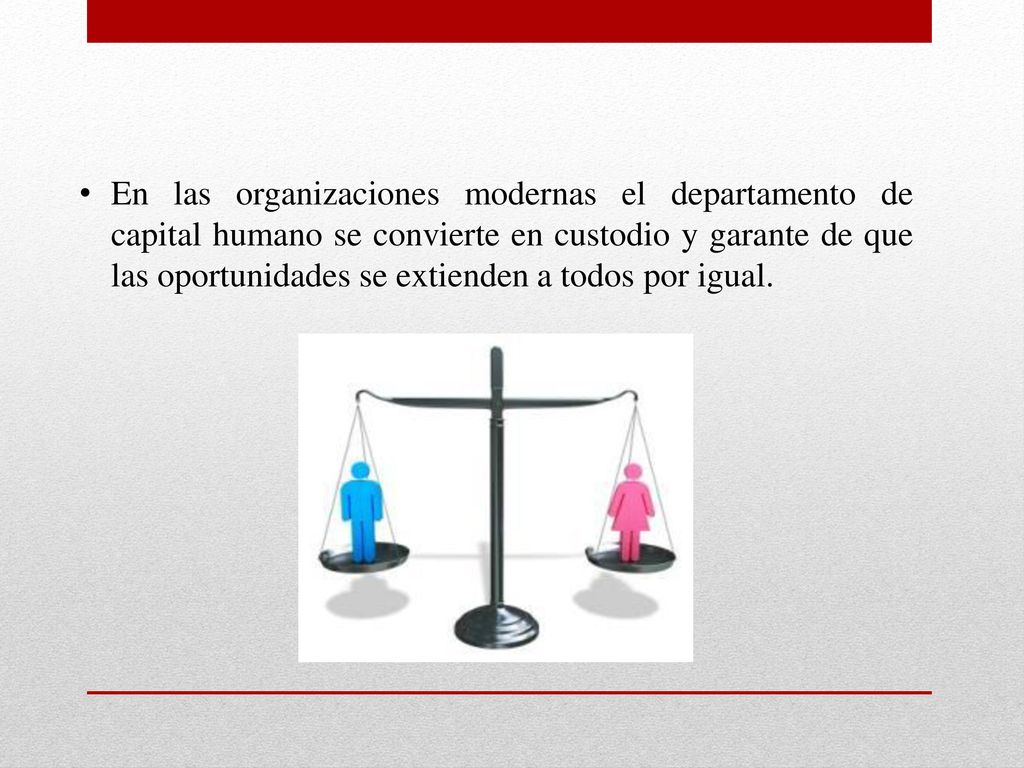 • En las organizaciones modernas el departamento de capital humano se convierte en custodio y garante de que las oportunidades se extienden a todos por igual.